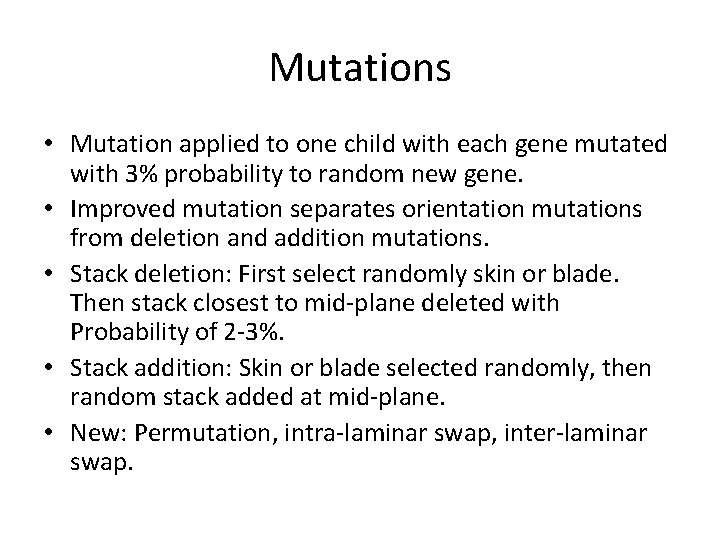 Mutations

• Mutation applied to one child with each gene mutated with 3% probability to random new gene.
• Improved mutation separates orientation mutations from deletion and addition mutations.
• Stack deletion: First select randomly skin or blade. Then stack closest to mid-plane deleted with Probability of 2-3%.
• Stack addition: Skin or blade selected randomly, then random stack added at mid-plane.
• New: Permutation, intra-laminar swap, inter-laminar swap.